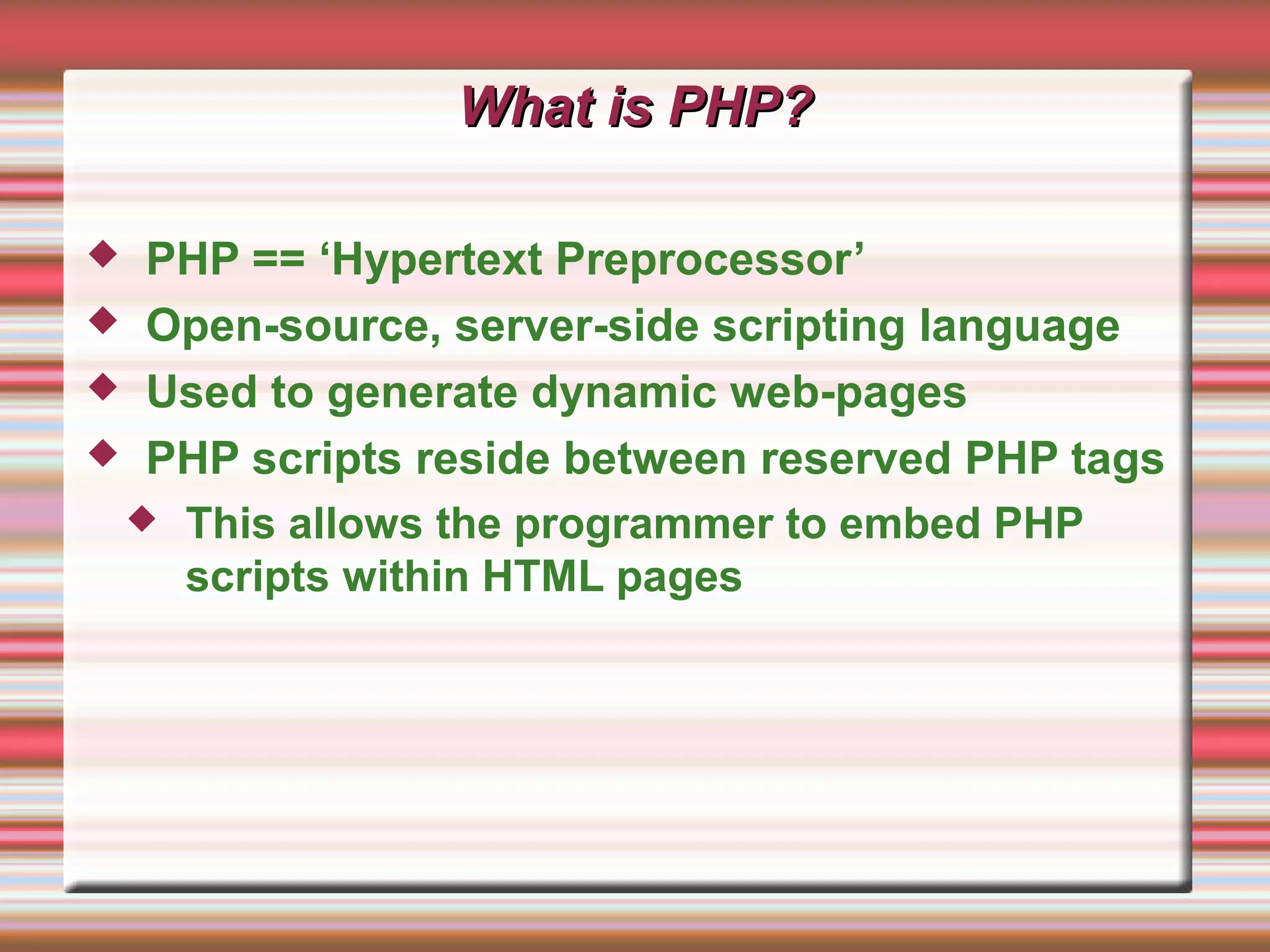 What is PHP?

◆ PHP == ‘Hypertext Preprocessor’
◆ Open-source, server-side scripting language
◆ Used to generate dynamic web-pages
◆ PHP scripts reside between reserved PHP tags
◆ This allows the programmer to embed PHP scripts within HTML pages